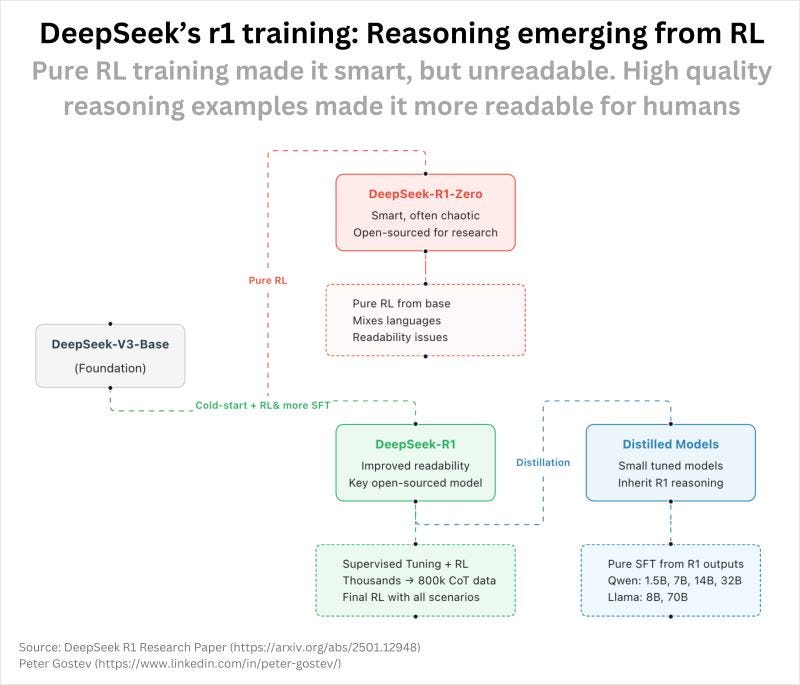 DeepSeek's r1 training: Reasoning emerging from RL

Pure RL training made it smart, but unreadable. High quality reasoning examples made it more readable for humans

DeepSeek-R1-Zero
Smart, often chaotic
Open-sourced for research

Pure RL

Pure RL from base
Mixes languages
Readability issues

DeepSeek-V3-Base
(Foundation)

Cold-start + RL& more SFT

DeepSeek-R1
Improved readability
Key open-sourced model

Distillation

Distilled Models
Small tuned models
Inherit R1 reasoning

Supervised Tuning + RL
Thousands → 800k CoT data
Final RL with all scenarios

Pure SFT from R1 outputs
Qwen: 1.5B, 7B, 14B, 32B
Llama: 8B, 70B

Source: DeepSeek R1 Research Paper (https://arxiv.org/abs/2501.12948)
Peter Gostev (https://www.linkedin.com/in/peter-gostev/)